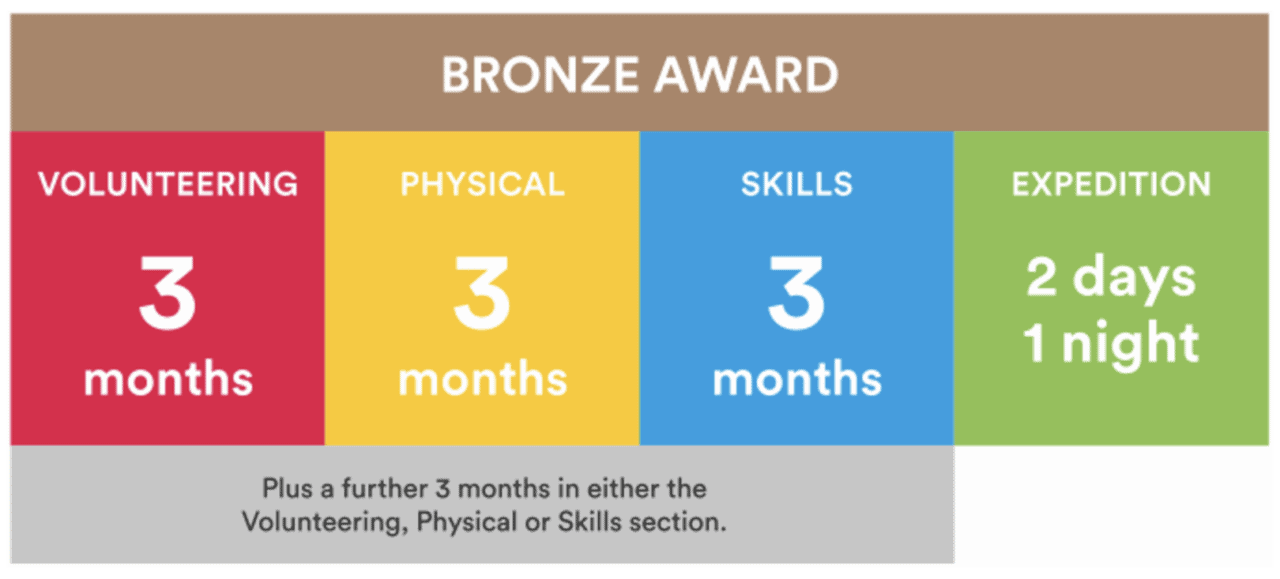 BRONZE AWARD

| VOLUNTEERING | PHYSICAL | SKILLS | EXPEDITION |
|---|---|---|---|
| 3 months | 3 months | 3 months | 2 days 1 night |

Plus a further 3 months in either the Volunteering, Physical or Skills section.